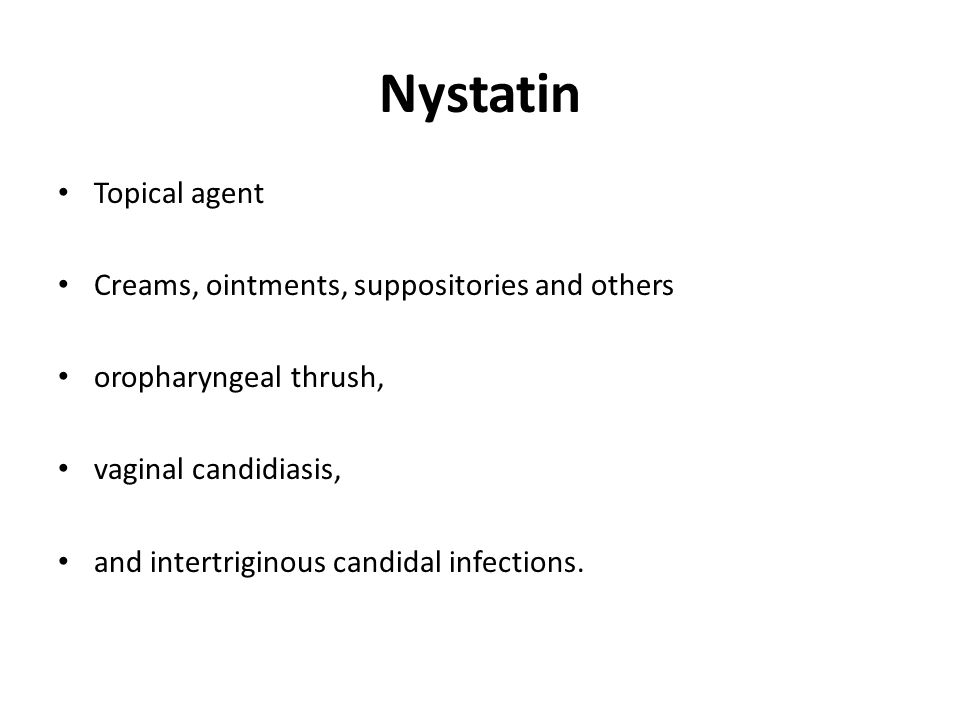 Nystatin

• Topical agent

• Creams, ointments, suppositories and others

• oropharyngeal thrush,

• vaginal candidiasis,

• and intertriginous candidal infections.